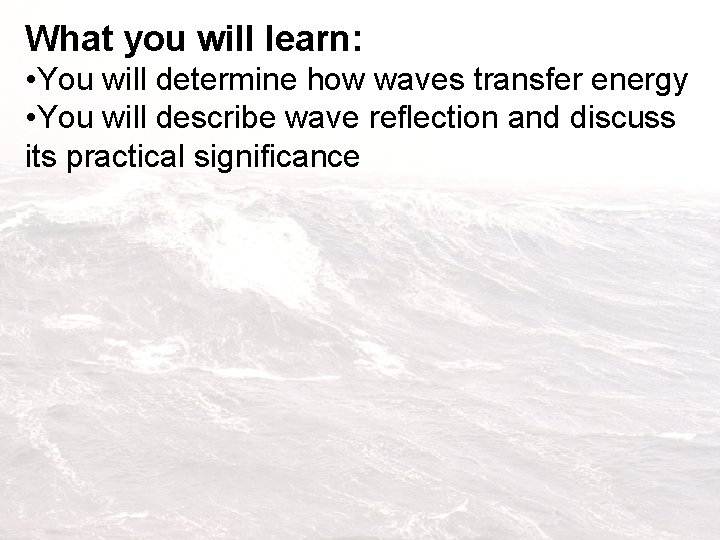 What you will learn:
•You will determine how waves transfer energy
•You will describe wave reflection and discuss its practical significance